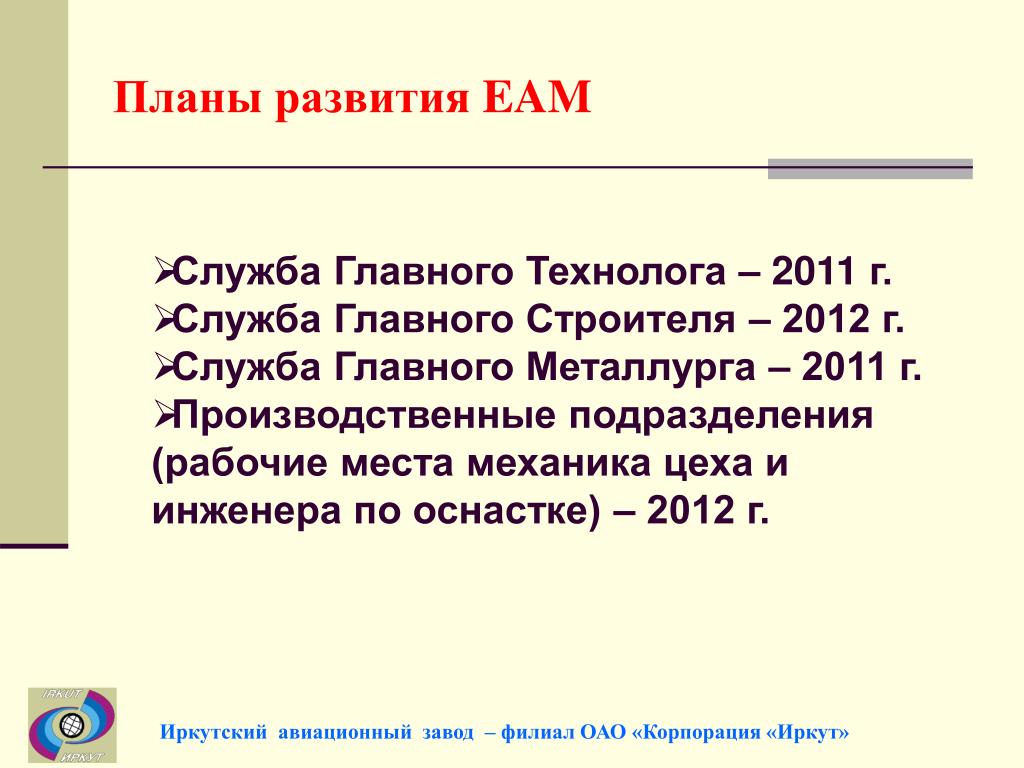 Планы развития EAM

➢Служба Главного Технолога – 2011 г.
➢Служба Главного Строителя – 2012 г.
➢Служба Главного Металлурга – 2011 г.
➢Производственные подразделения (рабочие места механика цеха и инженера по оснастке) – 2012 г.

ИРКУТ
ИРКУТ

Иркутский авиационный завод – филиал ОАО «Корпорация «Иркут»